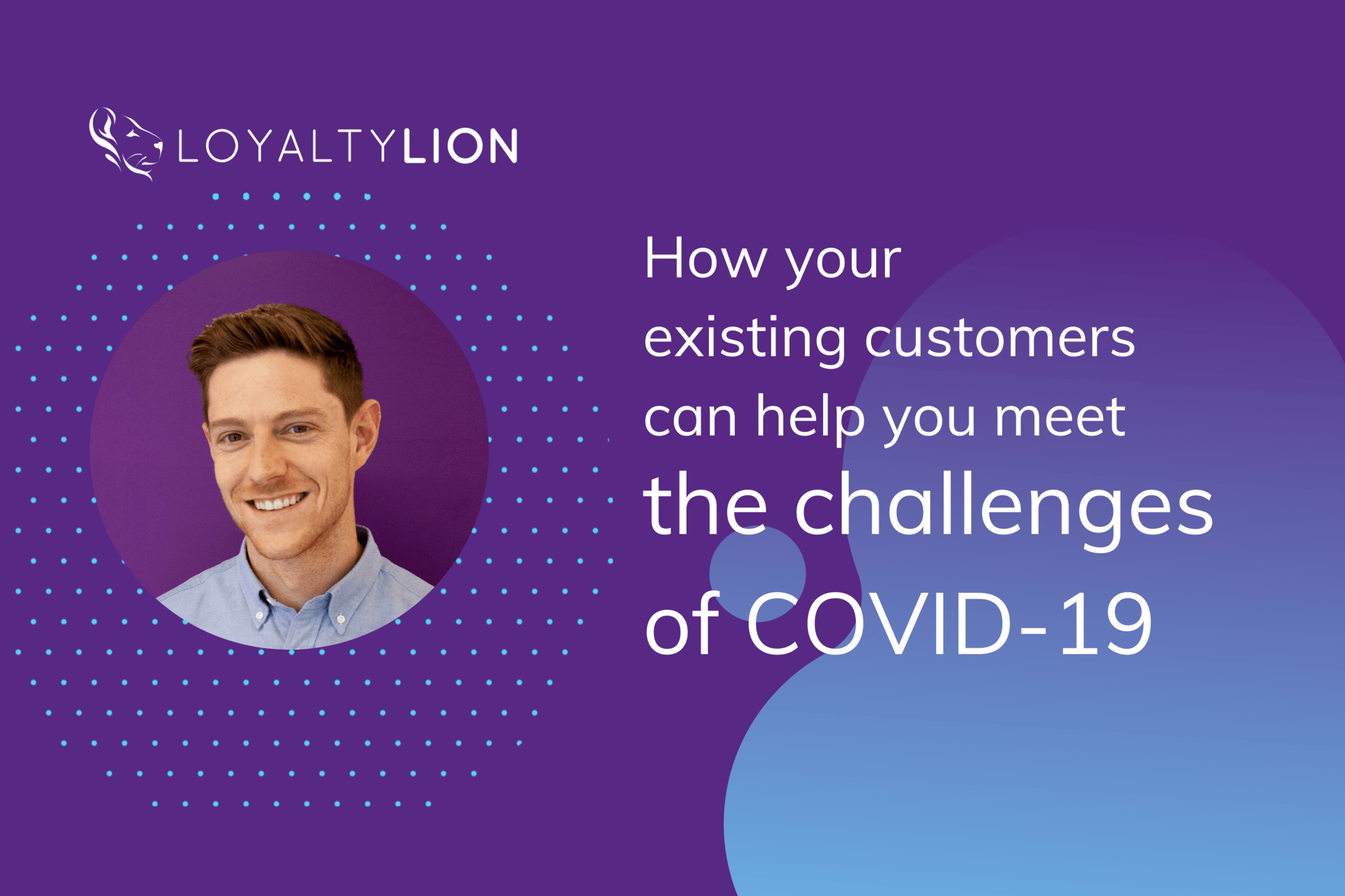 LOYALTYLION

How your existing customers can help you meet the challenges of COVID-19